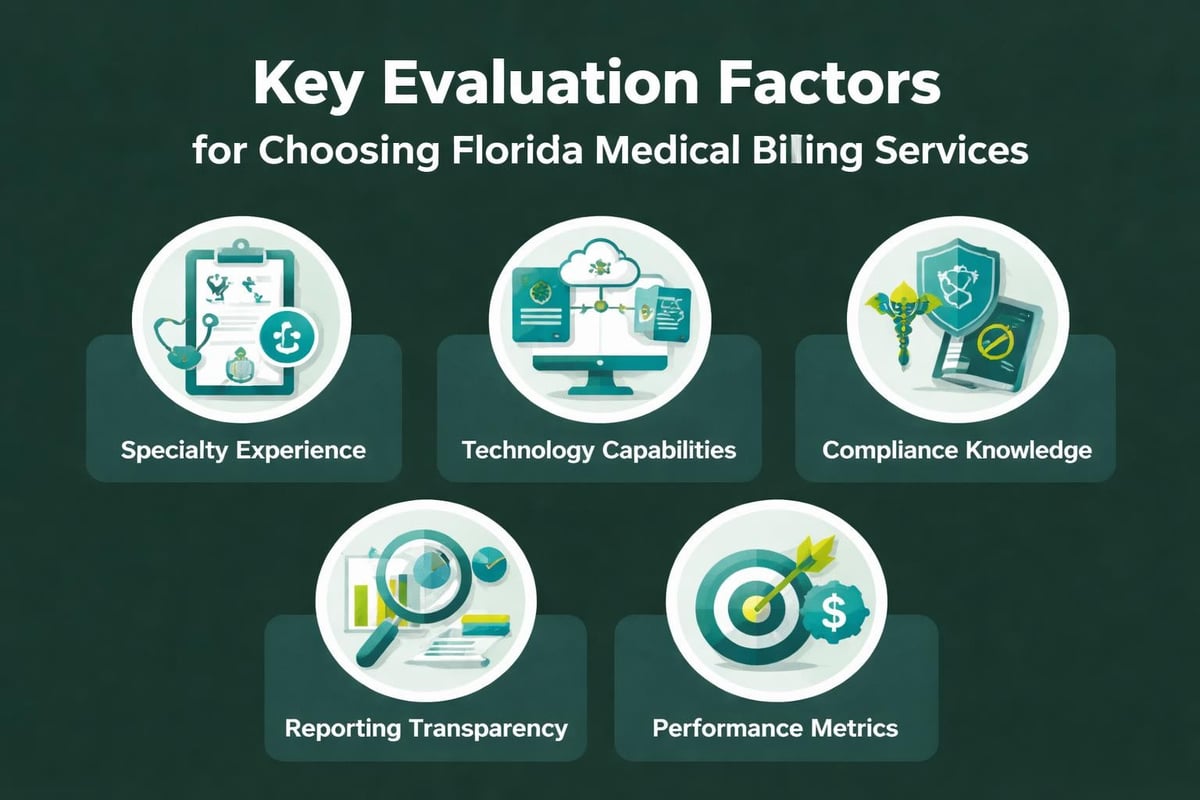 Key Evaluation Factors
for Choosing Florida Medical Billing Services

Specialty Experience

Technology Capabilities

Compliance Knowledge

Reporting Transparency

Performance Metrics